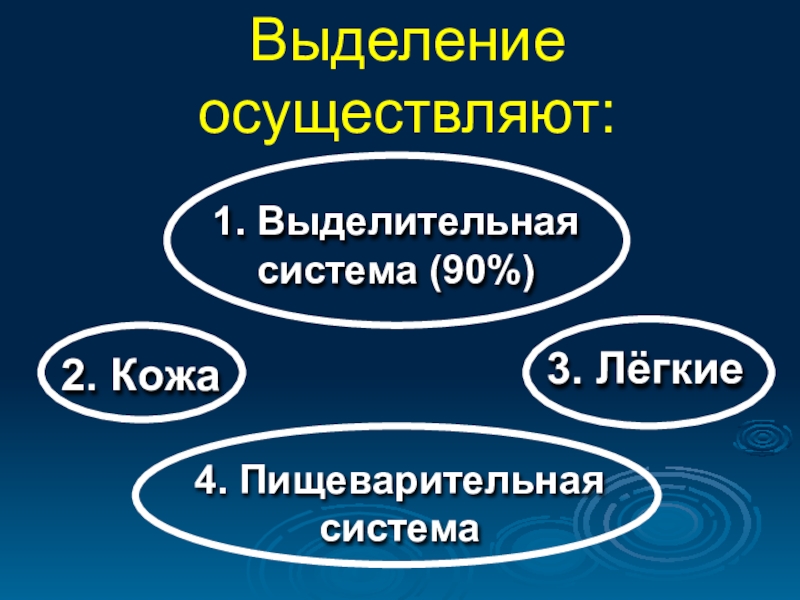 Выделение осуществляют:

1. Выделительная система (90%)

2. Кожа

3. Лёгкие

4. Пищеварительная система